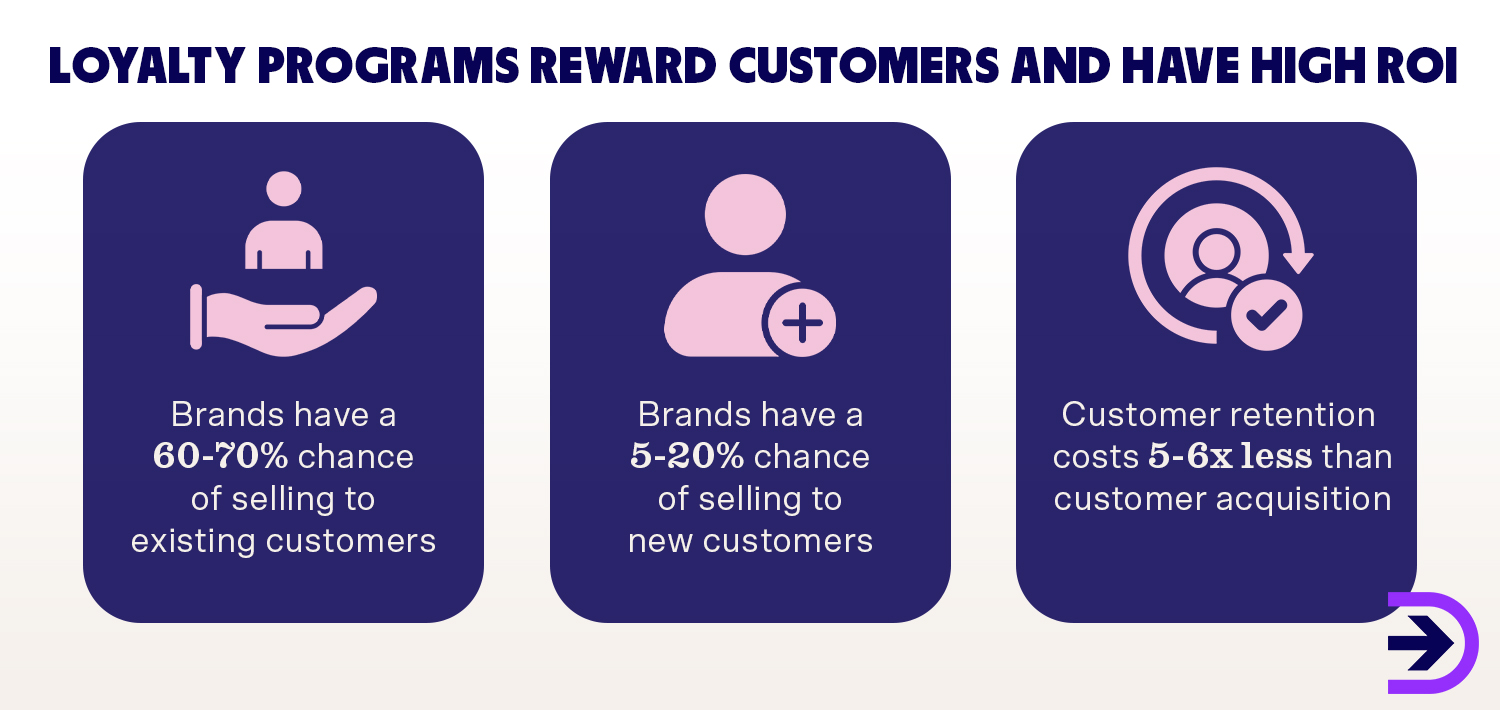 LOYALTY PROGRAMS REWARD CUSTOMERS AND HAVE HIGH ROI

Brands have a 60-70% chance of selling to existing customers

Brands have a 5-20% chance of selling to new customers

Customer retention costs 5-6x less than customer acquisition